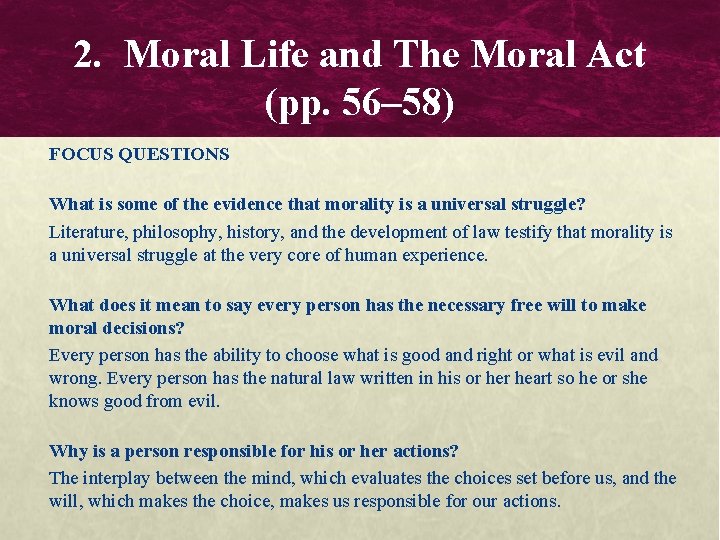 2. Moral Life and The Moral Act (pp. 56–58)

FOCUS QUESTIONS

What is some of the evidence that morality is a universal struggle?

Literature, philosophy, history, and the development of law testify that morality is a universal struggle at the very core of human experience.

What does it mean to say every person has the necessary free will to make moral decisions?

Every person has the ability to choose what is good and right or what is evil and wrong. Every person has the natural law written in his or her heart so he or she knows good from evil.

Why is a person responsible for his or her actions?

The interplay between the mind, which evaluates the choices set before us, and the will, which makes the choice, makes us responsible for our actions.